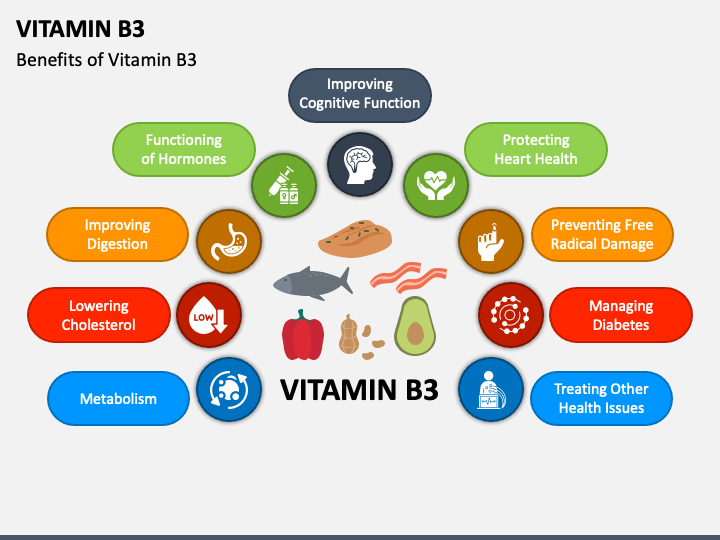 VITAMIN B3

Benefits of Vitamin B3

Improving Cognitive Function

Functioning of Hormones

Protecting Heart Health

Improving Digestion

Preventing Free Radical Damage

Lowering Cholesterol

LOW

Managing Diabetes

Metabolism

VITAMIN B3

Treating Other Health Issues